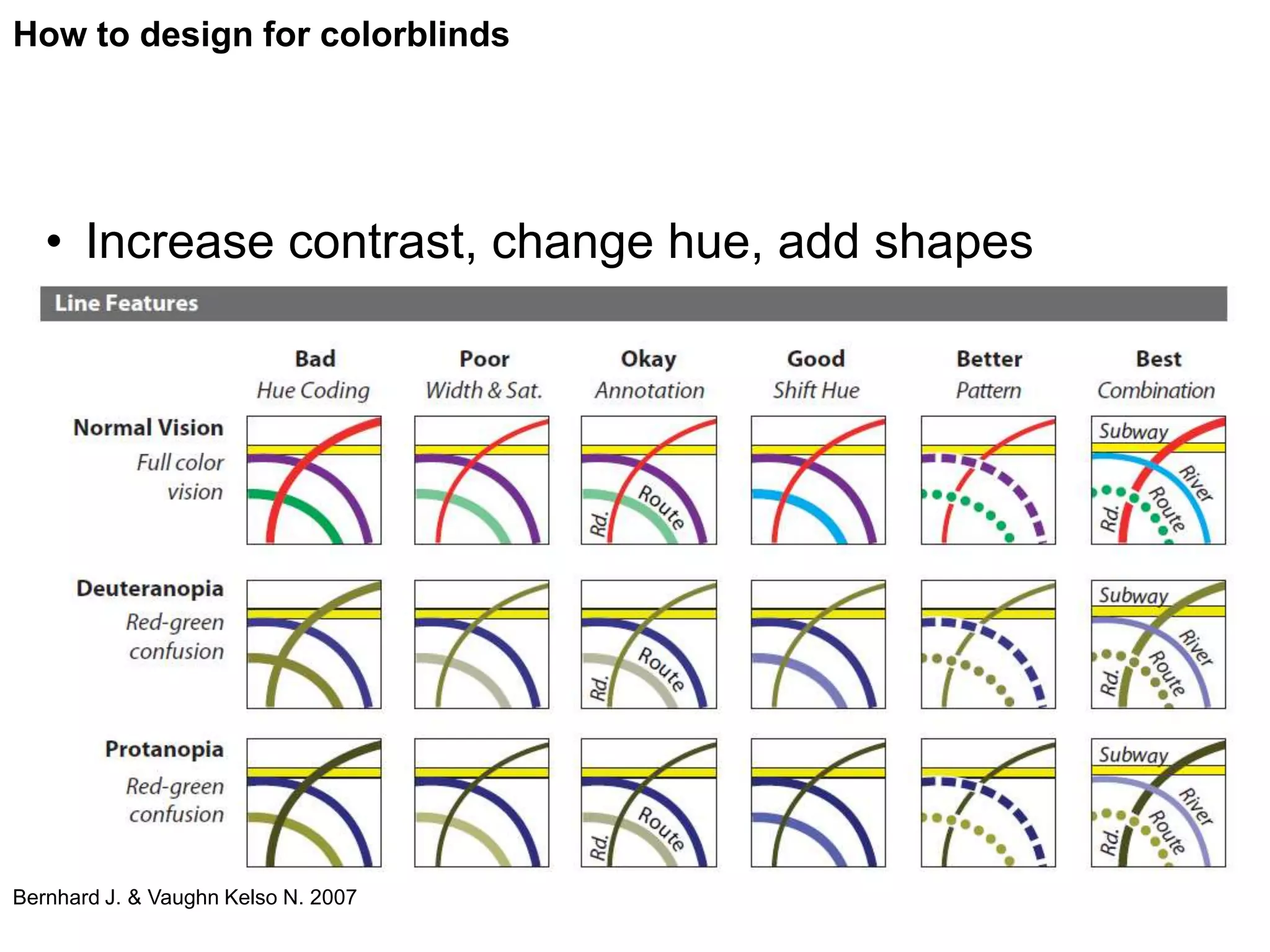 How to design for colorblinds

• Increase contrast, change hue, add shapes

Line Features

| | Bad Hue Coding | Poor Width & Sat. | Okay Annotation | Good Shift Hue | Better Pattern | Best Combination |
|---|---|---|---|---|---|---|
| Normal Vision Full color vision | | | Rd. Route | | | Subway River Route Rd. |
| Deuteranopia Red-green confusion | | | Rd. Route | | | Subway River Route Rd. |
| Protanopia Red-green confusion | | | Rd. Route | | | Subway River Route Rd. |

Bernhard J. & Vaughn Kelso N. 2007